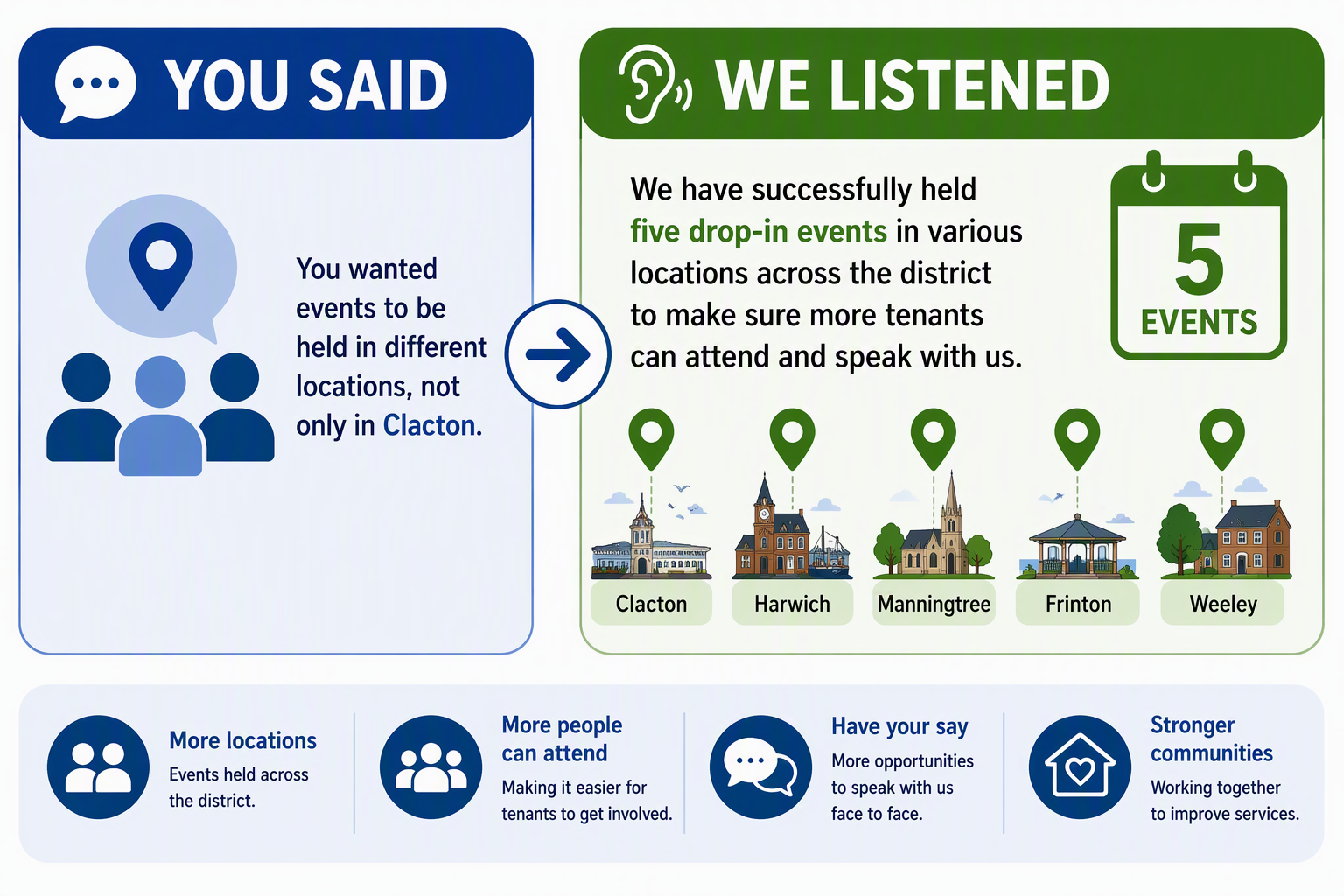 YOU SAID

You wanted events to be held in different locations, not only in Clacton.

WE LISTENED

We have successfully held five drop-in events in various locations across the district to make sure more tenants can attend and speak with us.

5 EVENTS

Clacton

Harwich

Manningtree

Frinton

Weeley

More locations
Events held across the district.

More people can attend
Making it easier for tenants to get involved.

Have your say
More opportunities to speak with us face to face.

Stronger communities
Working together to improve services.